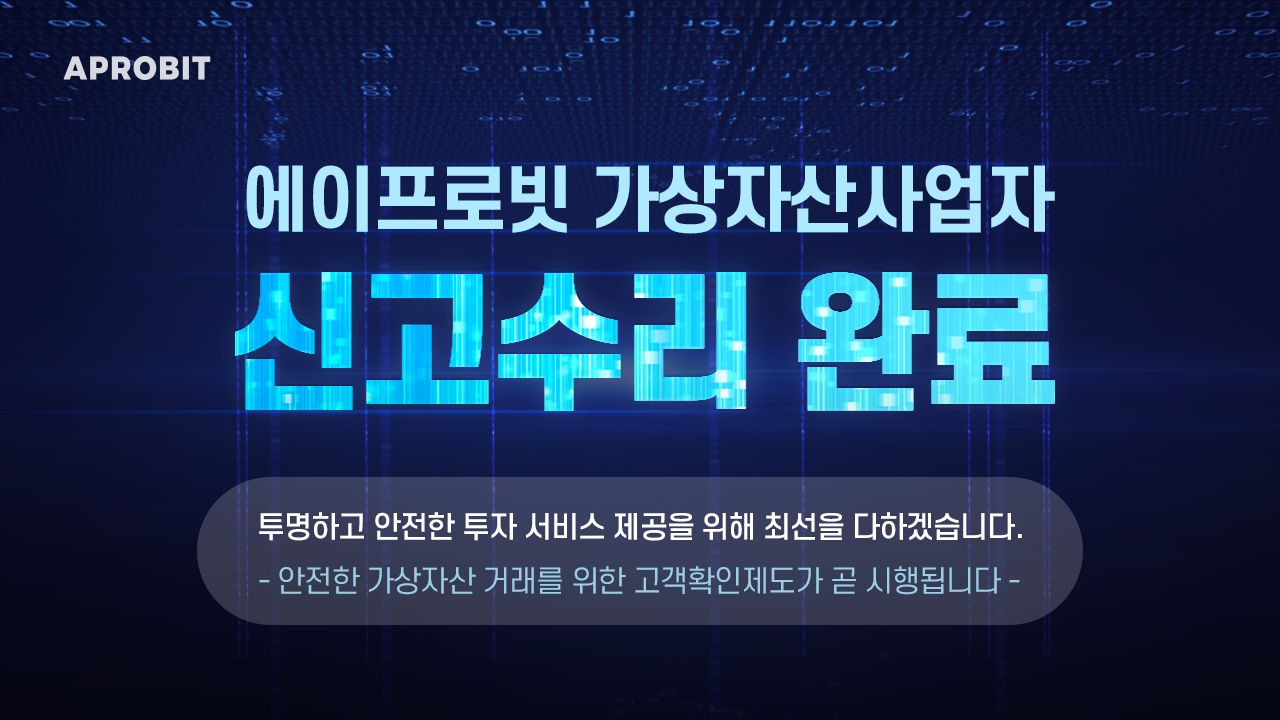 APROBIT

에이프로빗 가상자산사업자
신고수리 완료

투명하고 안전한 투자 서비스 제공을 위해 최선을 다하겠습니다.
- 안전한 가상자산 거래를 위한 고객확인제도가 곧 시행됩니다 -